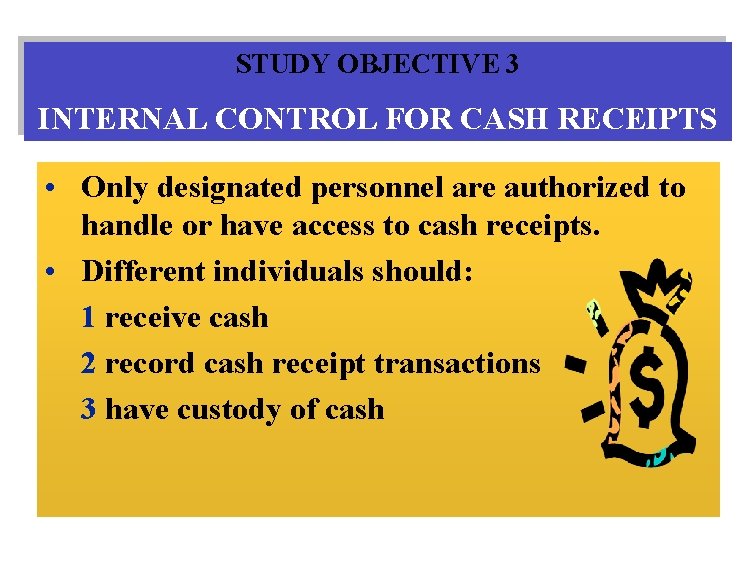 STUDY OBJECTIVE 3

INTERNAL CONTROL FOR CASH RECEIPTS

• Only designated personnel are authorized to handle or have access to cash receipts.

• Different individuals should:

1 receive cash

2 record cash receipt transactions

3 have custody of cash

$